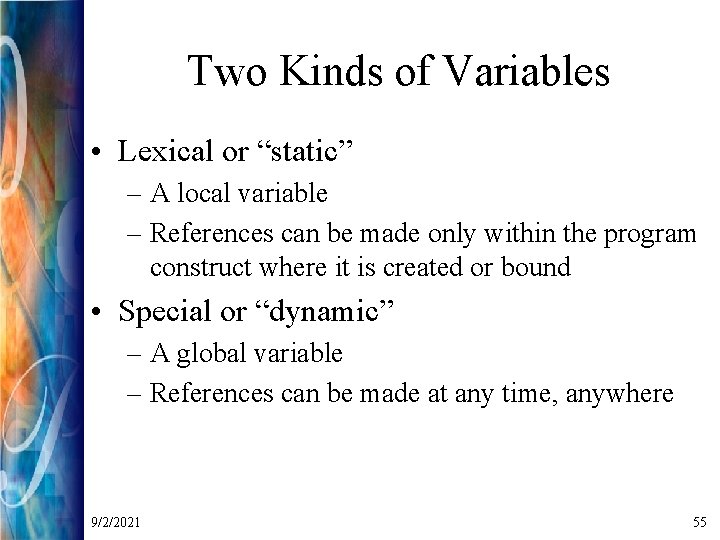 Two Kinds of Variables

• Lexical or “static”
– A local variable
– References can be made only within the program construct where it is created or bound

• Special or “dynamic”
– A global variable
– References can be made at any time, anywhere

9/2/2021

55